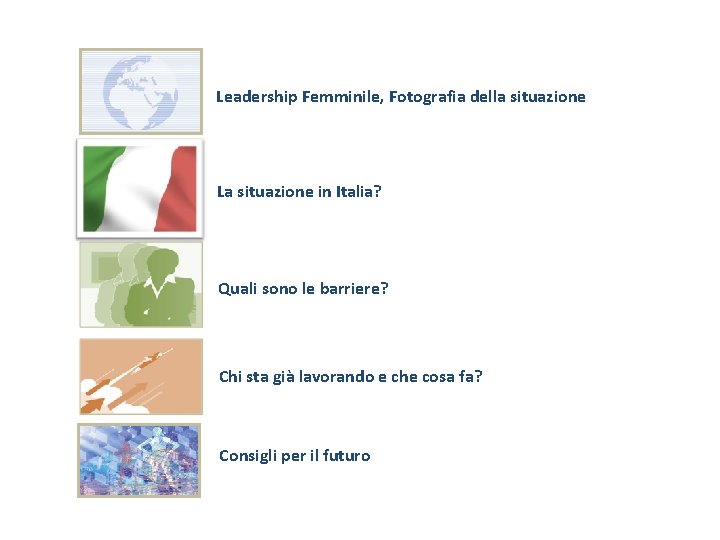 Leadership Femminile, Fotografia della situazione

La situazione in Italia?

Quali sono le barriere?

Chi sta già lavorando e che cosa fa?

Consigli per il futuro